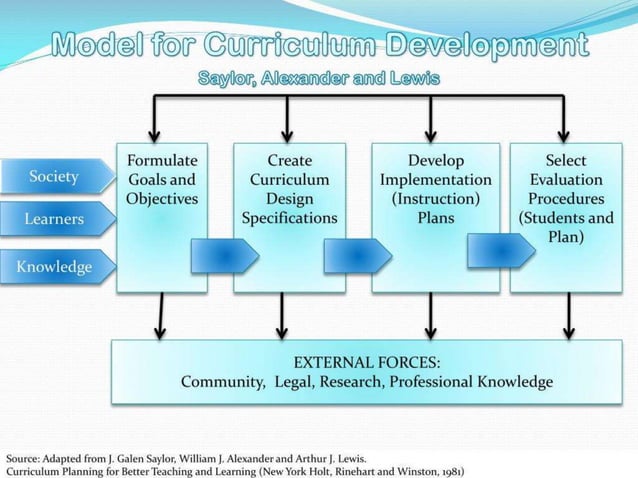 Model for Curriculum Development

Saylor, Alexander and Lewis

Society

Learners

Knowledge

Formulate Goals and Objectives

Create Curriculum Design Specifications

Develop Implementation (Instruction) Plans

Select Evaluation Procedures (Students and Plan)

EXTERNAL FORCES:
Community, Legal, Research, Professional Knowledge

Source: Adapted from J. Galen Saylor, William J. Alexander and Arthur J. Lewis.
Curriculum Planning for Better Teaching and Learning (New York Holt, Rinehart and Winston, 1981)